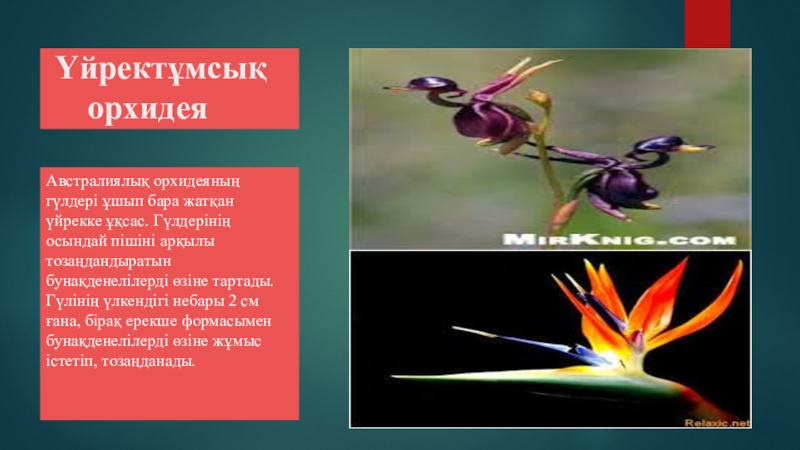 Үйректұмсық орхидея

Австралиялық орхидеяның гүлдері ұшып бара жатқан үйрекке ұқсас. Гүлдерінің осындай пішіні арқылы тозаңдандыратын бунақденелілерді өзіне тартады. Гүлінің үлкендігі небары 2 см ғана, бірақ ерекше формасымен бунақденелілерді өзіне жұмыс істетіп, тозаңданады.

MirKnig.com

Relaxic.net